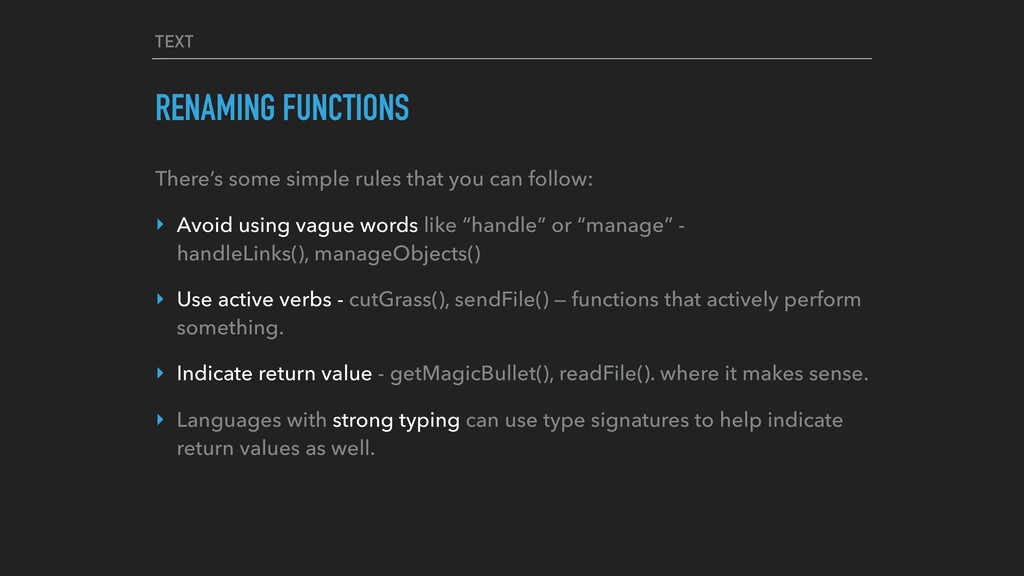 TEXT

RENAMING FUNCTIONS

There's some simple rules that you can follow:

‣ Avoid using vague words like "handle" or "manage" - handleLinks(), manageObjects()

‣ Use active verbs - cutGrass(), sendFile() — functions that actively perform something.

‣ Indicate return value - getMagicBullet(), readFile(). where it makes sense.

‣ Languages with strong typing can use type signatures to help indicate return values as well.